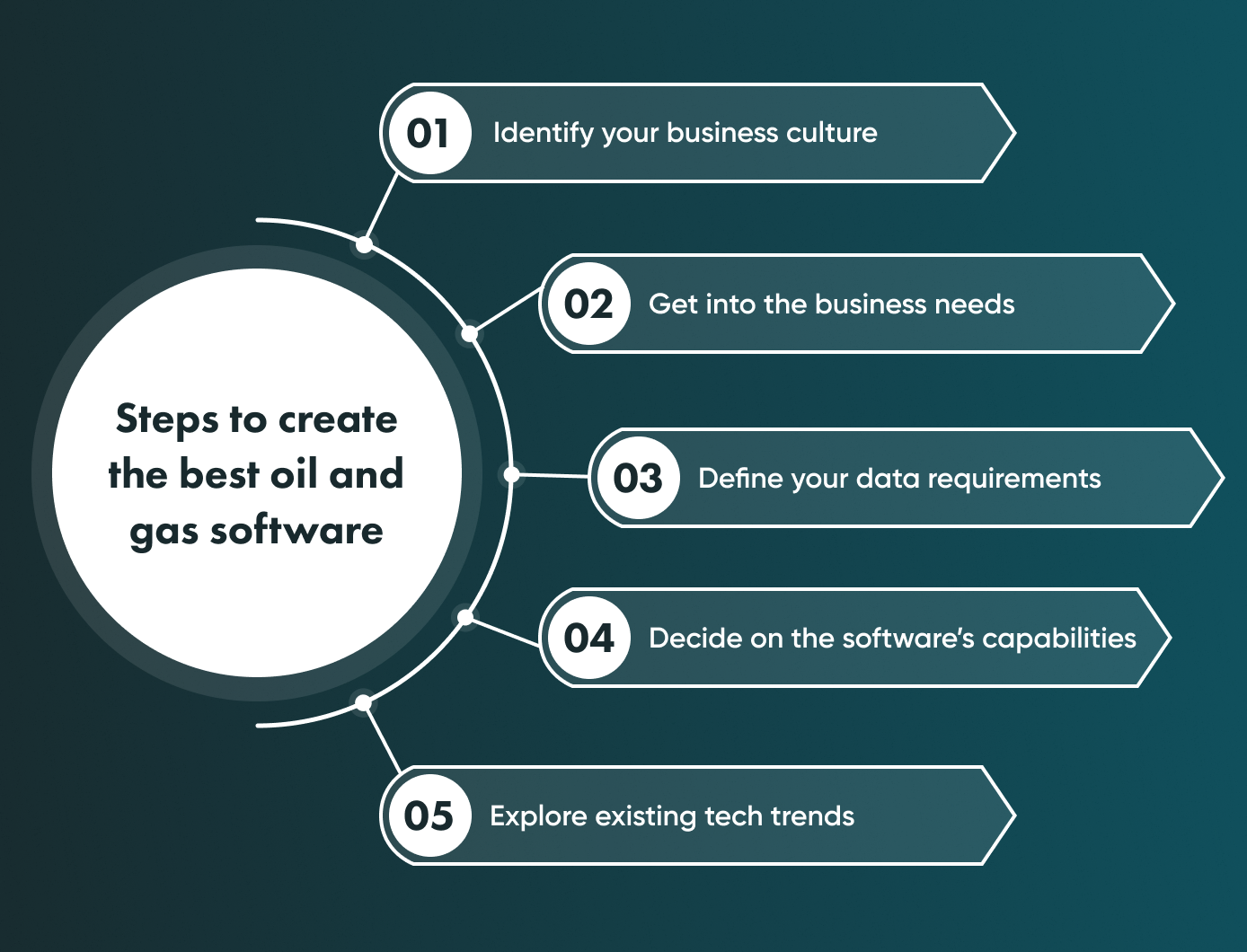 Steps to create the best oil and gas software

01 Identify your business culture

02 Get into the business needs

03 Define your data requirements

04 Decide on the software's capabilities

05 Explore existing tech trends